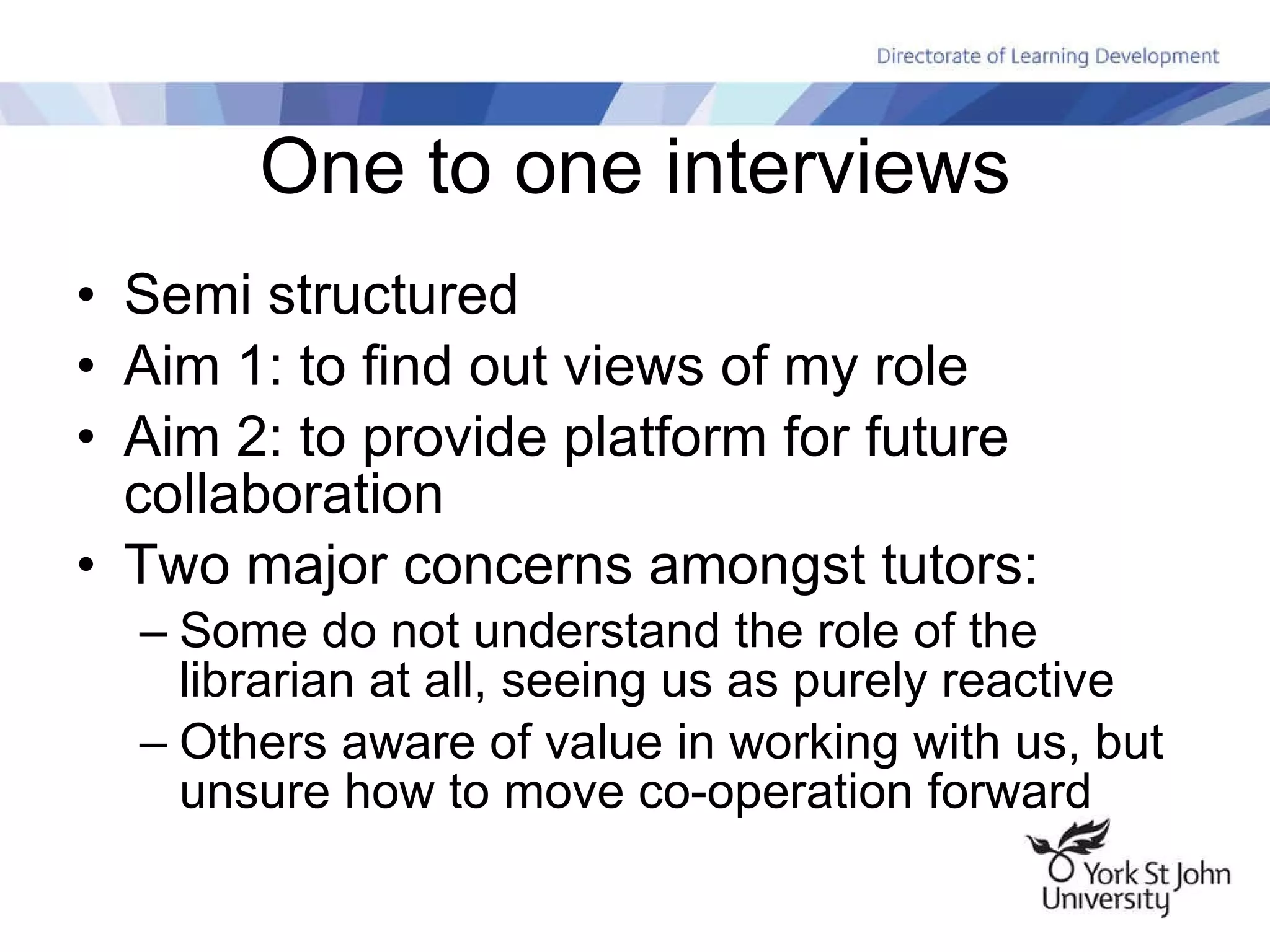 Directorate of Learning Development

One to one interviews

• Semi structured
• Aim 1: to find out views of my role
• Aim 2: to provide platform for future collaboration
• Two major concerns amongst tutors:
– Some do not understand the role of the librarian at all, seeing us as purely reactive
– Others aware of value in working with us, but unsure how to move co-operation forward

York St John University